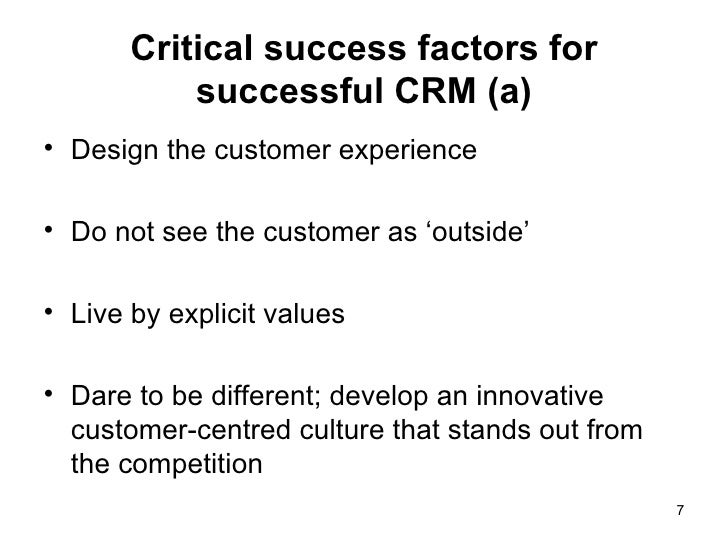 Critical success factors for successful CRM (a)

• Design the customer experience

• Do not see the customer as ‘outside’

• Live by explicit values

• Dare to be different; develop an innovative customer-centred culture that stands out from the competition

7